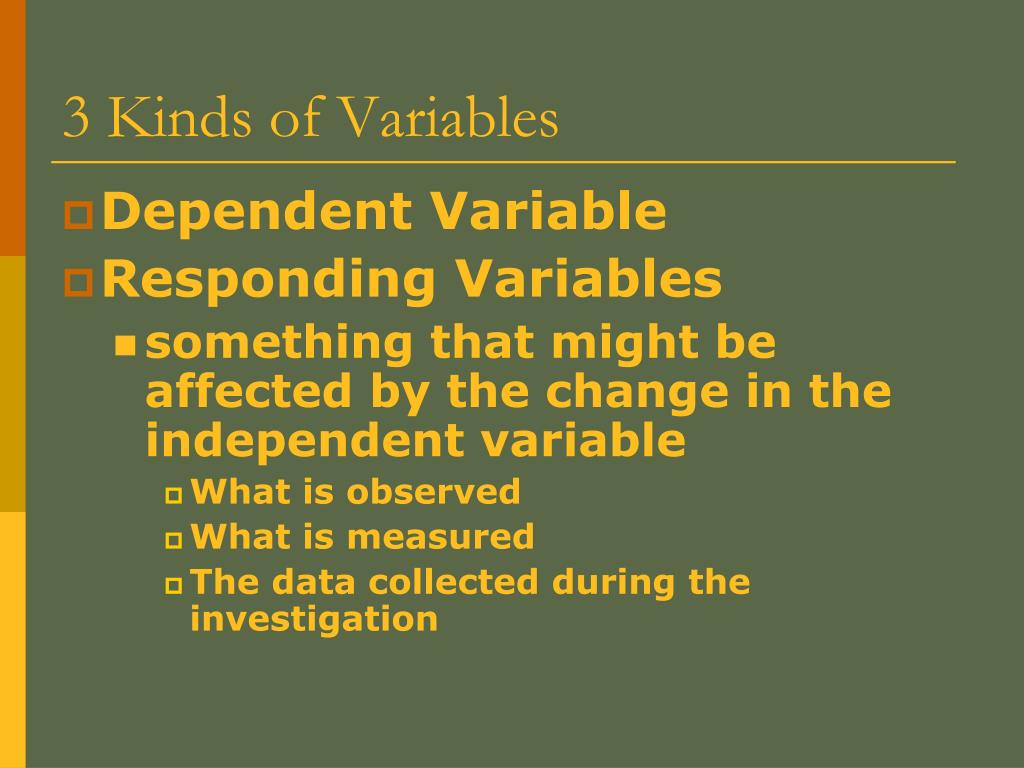 3 Kinds of Variables

Dependent Variable
Responding Variables
something that might be affected by the change in the independent variable
What is observed
What is measured
The data collected during the investigation